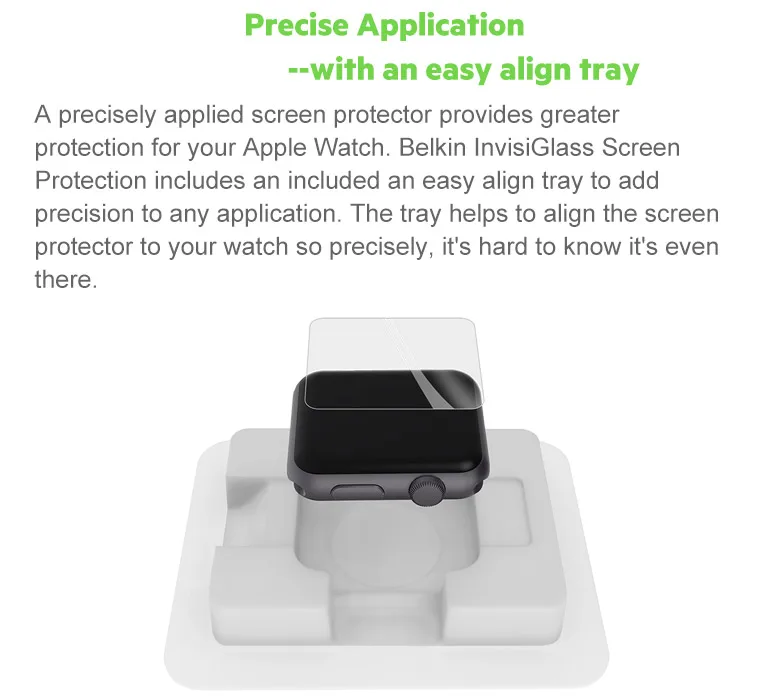 Precise Application
--with an easy align tray

A precisely applied screen protector provides greater protection for your Apple Watch. Belkin InvisiGlass Screen Protection includes an included an easy align tray to add precision to any application. The tray helps to align the screen protector to your watch so precisely, it's hard to know it's even there.